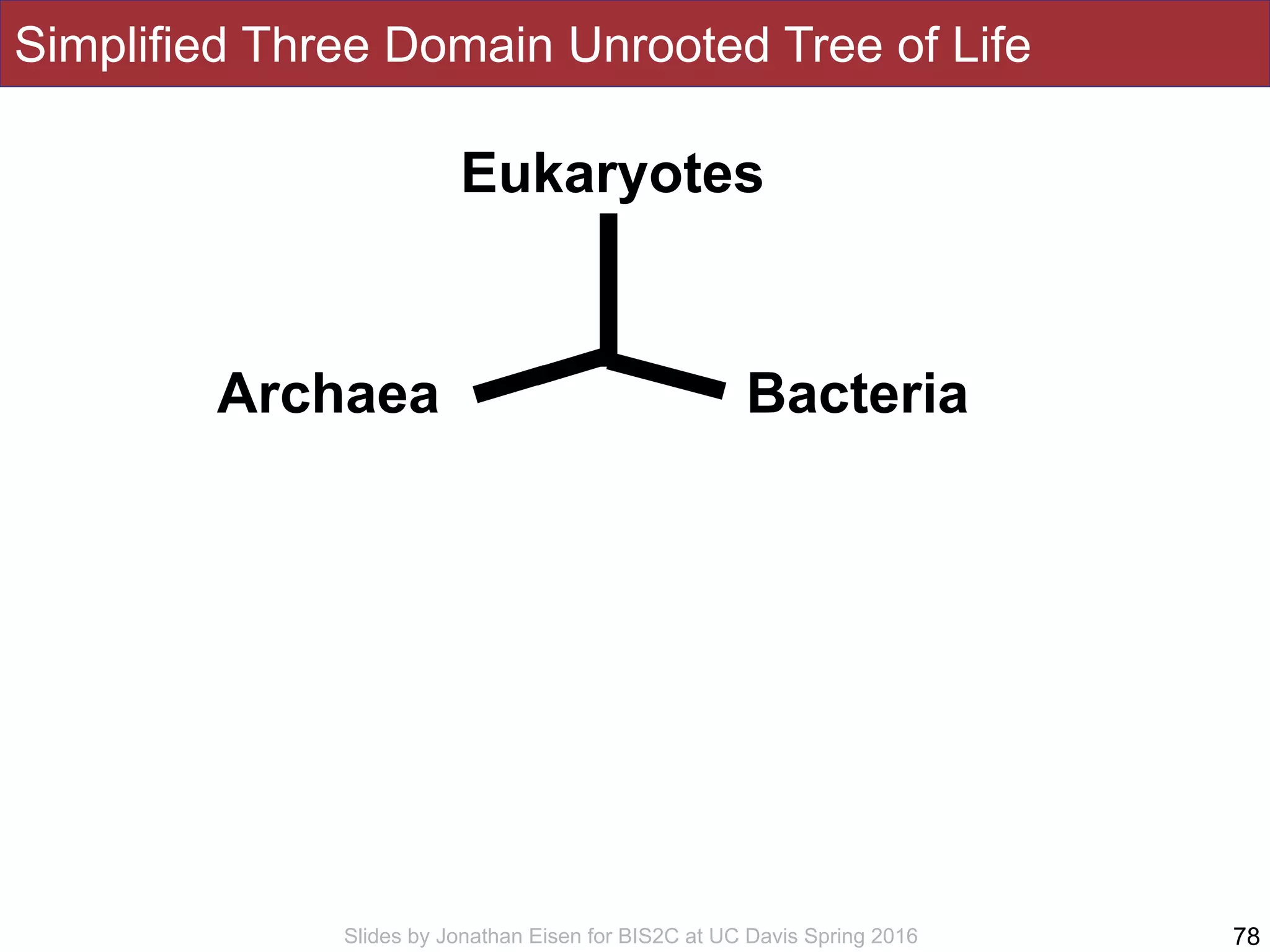 Simplified Three Domain Unrooted Tree of Life

Eukaryotes

Archaea

Bacteria

Slides by Jonathan Eisen for BIS2C at UC Davis Spring 2016

78